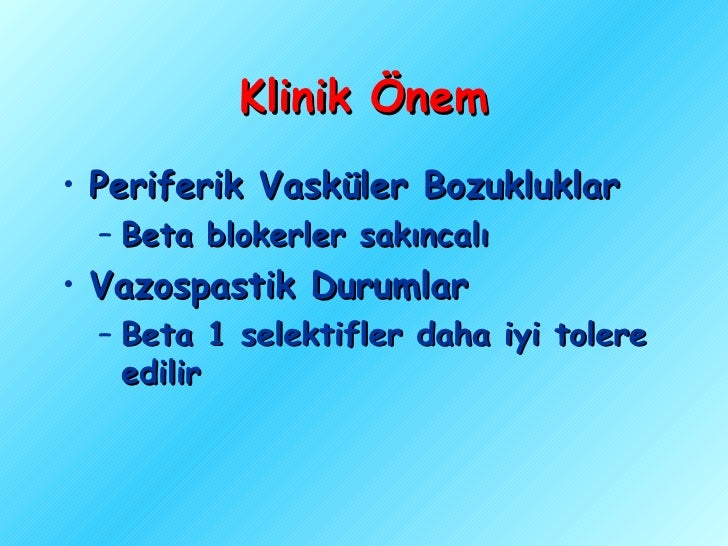 Klinik Önem

• Periferik Vasküler Bozukluklar
– Beta blokerler sakıncalı
• Vazospastik Durumlar
– Beta 1 selektifler daha iyi tolere edilir